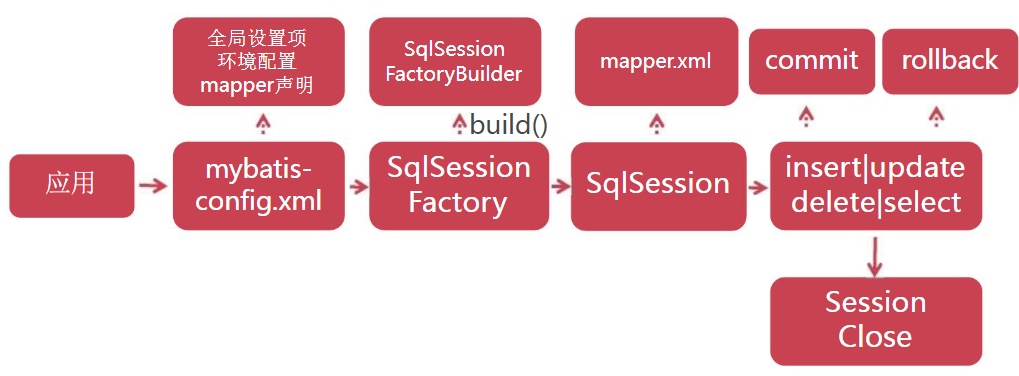 全局设置项
环境配置
mapper声明

SqlSession
FactoryBuilder

mapper.xml

commit

rollback

build()

应用

mybatis-config.xml

SqlSession
Factory

SqlSession

insert|update
delete|select

Session
Close